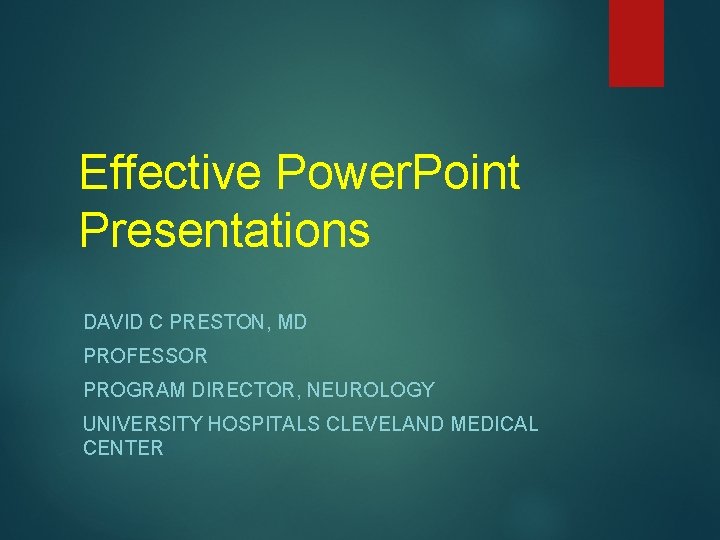 Effective PowerPoint Presentations

DAVID C PRESTON, MD

PROFESSOR

PROGRAM DIRECTOR, NEUROLOGY

UNIVERSITY HOSPITALS CLEVELAND MEDICAL CENTER